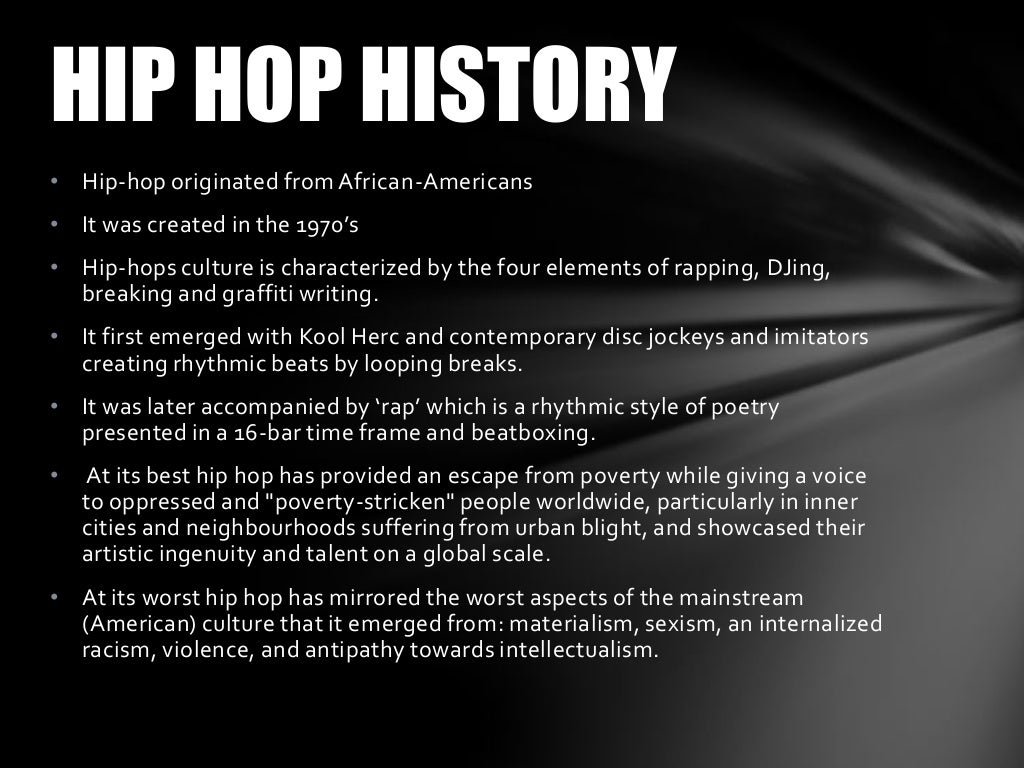 HIP HOP HISTORY

• Hip-hop originated from African-Americans
• It was created in the 1970's
• Hip-hops culture is characterized by the four elements of rapping, DJing, breaking and graffiti writing.
• It first emerged with Kool Herc and contemporary disc jockeys and imitators creating rhythmic beats by looping breaks.
• It was later accompanied by 'rap' which is a rhythmic style of poetry presented in a 16-bar time frame and beatboxing.
• At its best hip hop has provided an escape from poverty while giving a voice to oppressed and "poverty-stricken" people worldwide, particularly in inner cities and neighbourhoods suffering from urban blight, and showcased their artistic ingenuity and talent on a global scale.
• At its worst hip hop has mirrored the worst aspects of the mainstream (American) culture that it emerged from: materialism, sexism, an internalized racism, violence, and antipathy towards intellectualism.